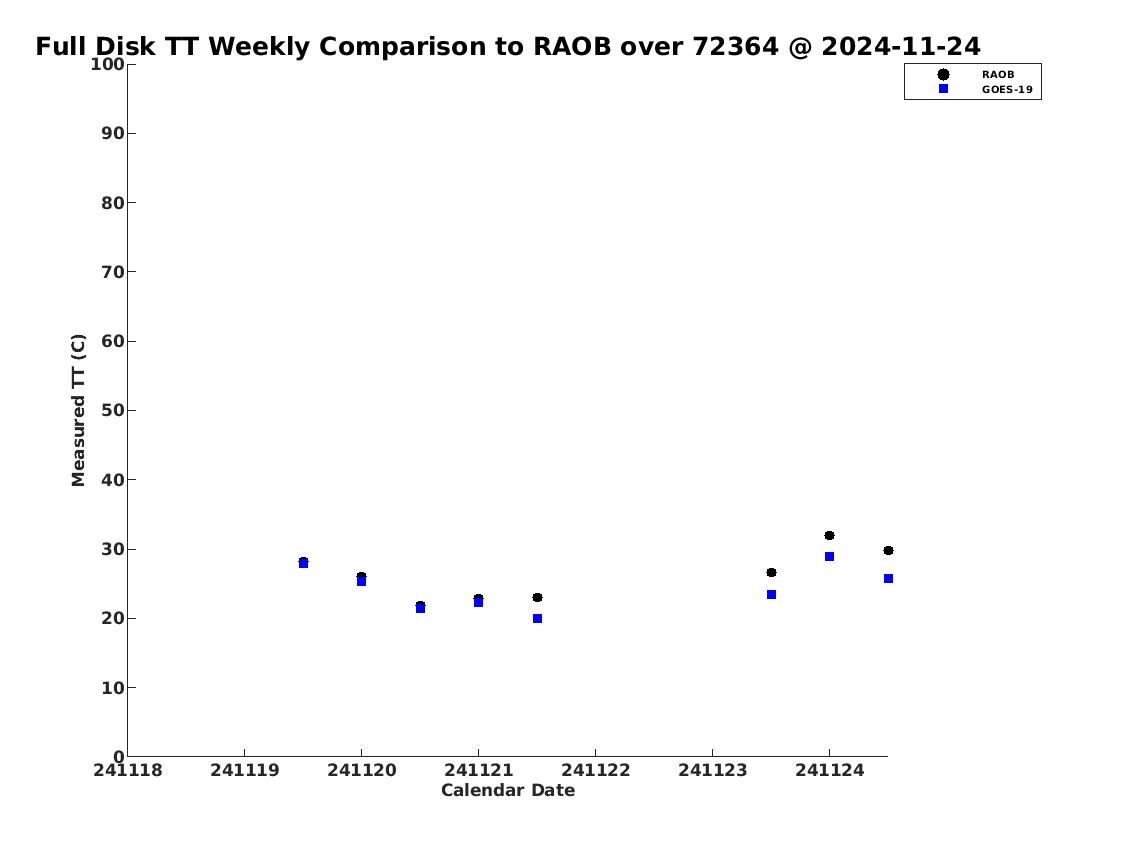 Full Disk TT Weekly Comparison to RAOB over 72364 @ 2024-11-24

RAOB
GOES-19

Measured TT (C)

100
90
80
70
60
50
40
30
20
10
0

241118
241119
241120
241121
241122
241123
241124

Calendar Date